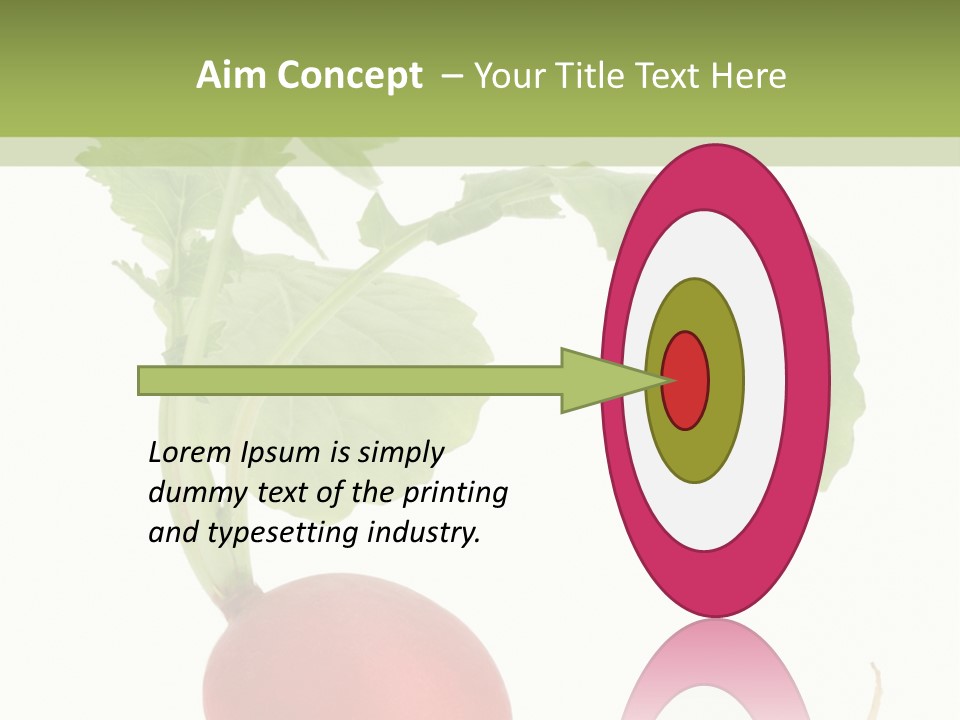 Aim Concept – Your Title Text Here

Lorem Ipsum is simply dummy text of the printing and typesetting industry.